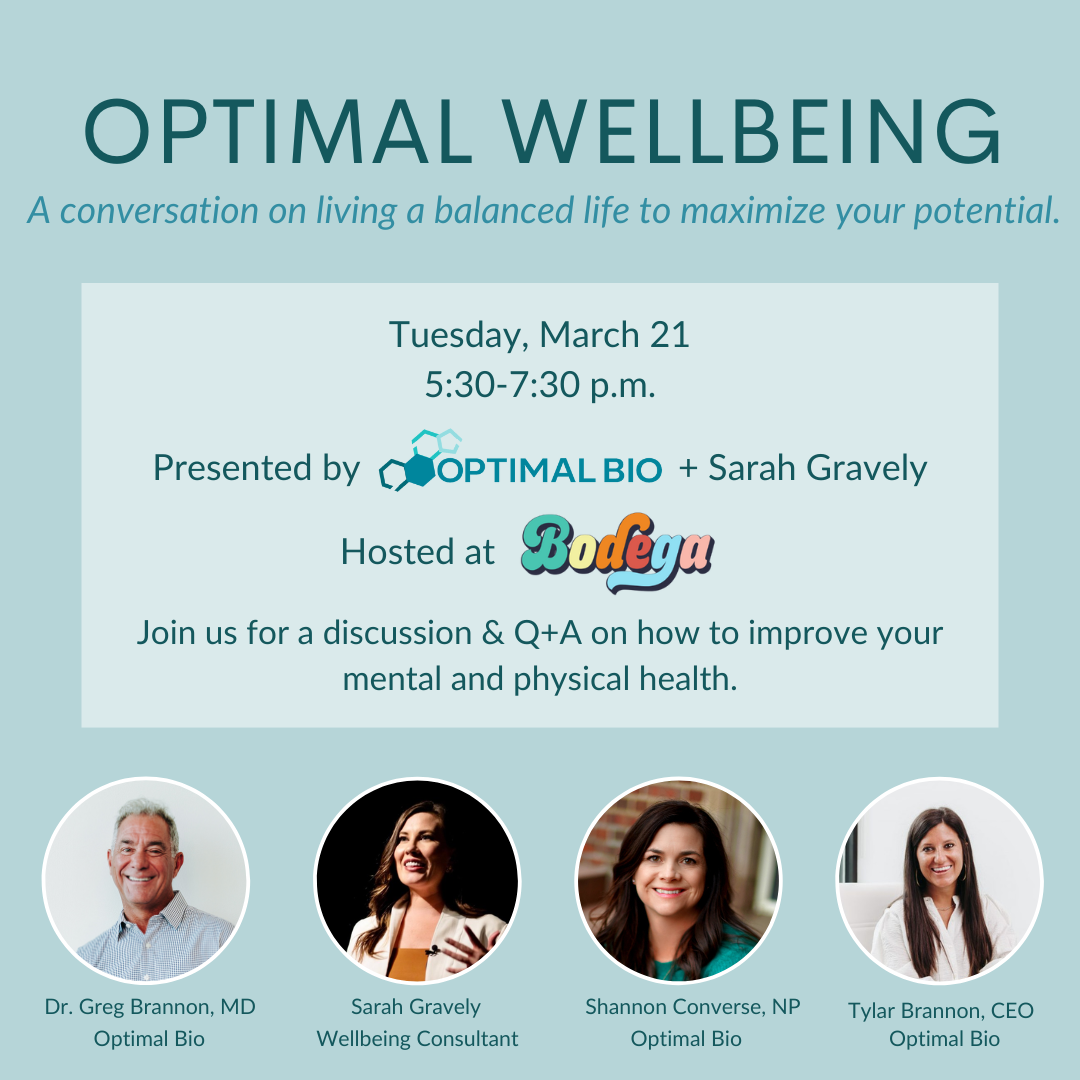 OPTIMAL WELLBEING

A conversation on living a balanced life to maximize your potential.

Tuesday, March 21
5:30-7:30 p.m.

Presented by OPTIMAL BIO + Sarah Gravely

Hosted at Bodega

Join us for a discussion & Q+A on how to improve your mental and physical health.

Dr. Greg Brannon, MD
Optimal Bio

Sarah Gravely
Wellbeing Consultant

Shannon Converse, NP
Optimal Bio

Tylar Brannon, CEO
Optimal Bio